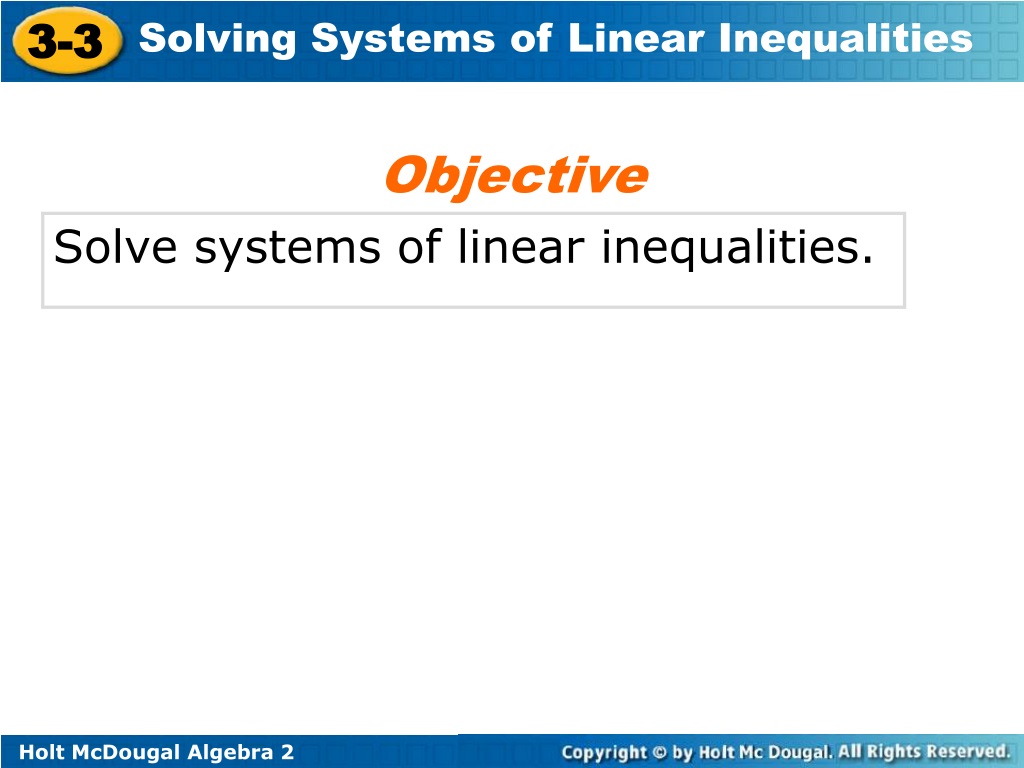 3-3 Solving Systems of Linear Inequalities

Objective

Solve systems of linear inequalities.

Holt McDougal Algebra 2

Copyright © by Holt Mc Dougal. All Rights Reserved.